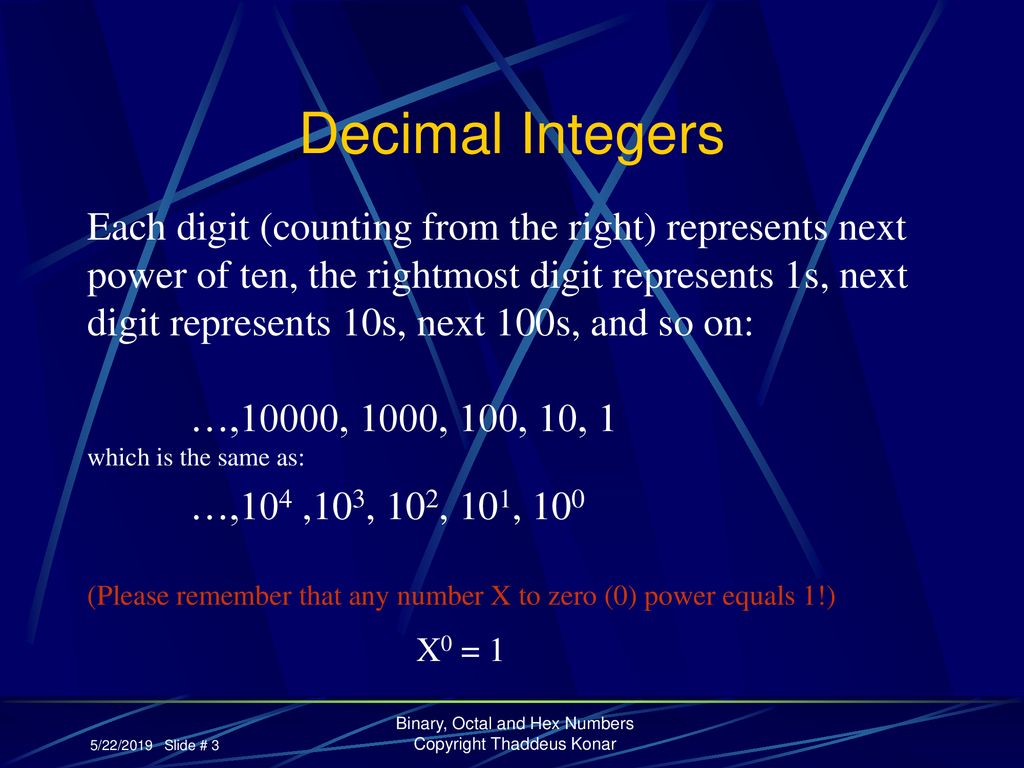 Decimal Integers

Each digit (counting from the right) represents next power of ten, the rightmost digit represents 1s, next digit represents 10s, next 100s, and so on:

…,10000, 1000, 100, 10, 1

which is the same as:

…,$10^4$ ,$10^3$, $10^2$, $10^1$, $10^0$

(Please remember that any number X to zero (0) power equals 1!)

$X^0 = 1$

5/22/2019 Slide # 3

Binary, Octal and Hex Numbers
Copyright Thaddeus Konar